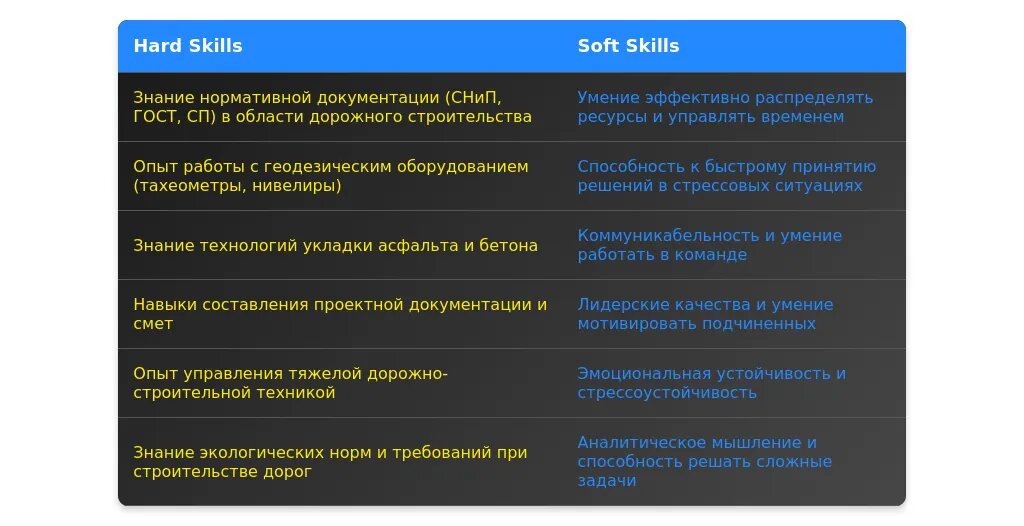 | Hard Skills | Soft Skills |
|---|---|
| Знание нормативной документации (СНиП, ГОСТ, СП) в области дорожного строительства | Умение эффективно распределять ресурсы и управлять временем |
| Опыт работы с геодезическим оборудованием (тахеометры, нивелиры) | Способность к быстрому принятию решений в стрессовых ситуациях |
| Знание технологий укладки асфальта и бетона | Коммуникабельность и умение работать в команде |
| Навыки составления проектной документации и смет | Лидерские качества и умение мотивировать подчиненных |
| Опыт управления тяжелой дорожно-строительной техникой | Эмоциональная устойчивость и стрессоустойчивость |
| Знание экологических норм и требований при строительстве дорог | Аналитическое мышление и способность решать сложные задачи |